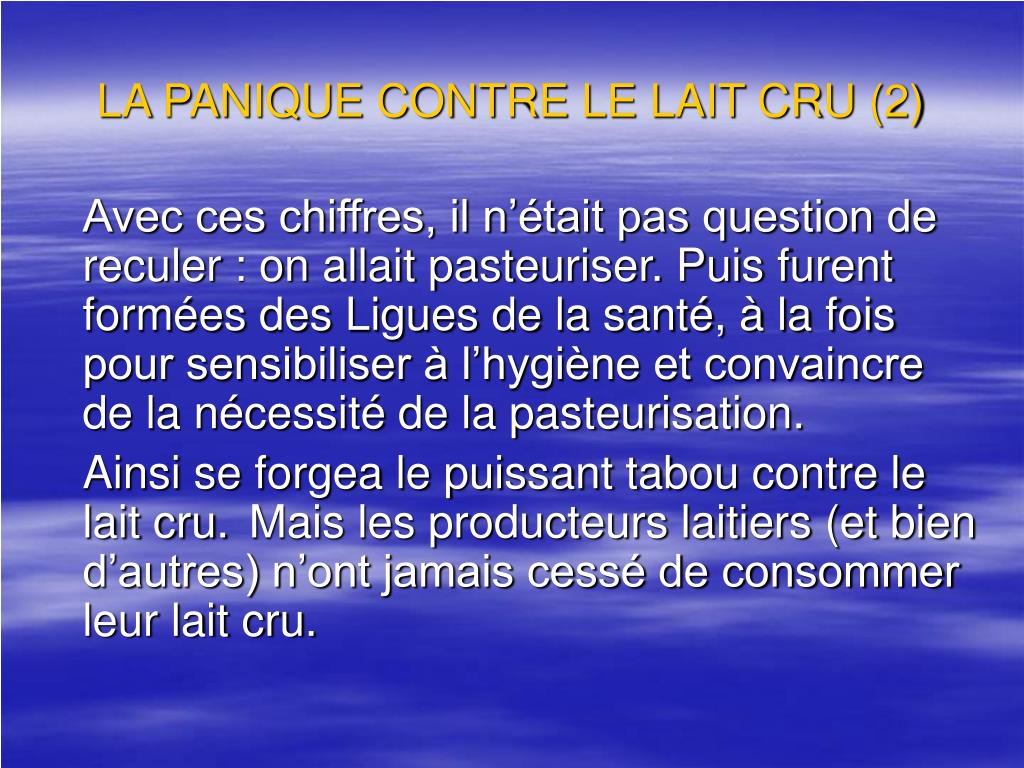 LA PANIQUE CONTRE LE LAIT CRU (2)

Avec ces chiffres, il n’était pas question de reculer : on allait pasteuriser. Puis furent formées des Ligues de la santé, à la fois pour sensibiliser à l’hygiène et convaincre de la nécessité de la pasteurisation.

Ainsi se forgea le puissant tabou contre le lait cru. Mais les producteurs laitiers (et bien d’autres) n’ont jamais cessé de consommer leur lait cru.